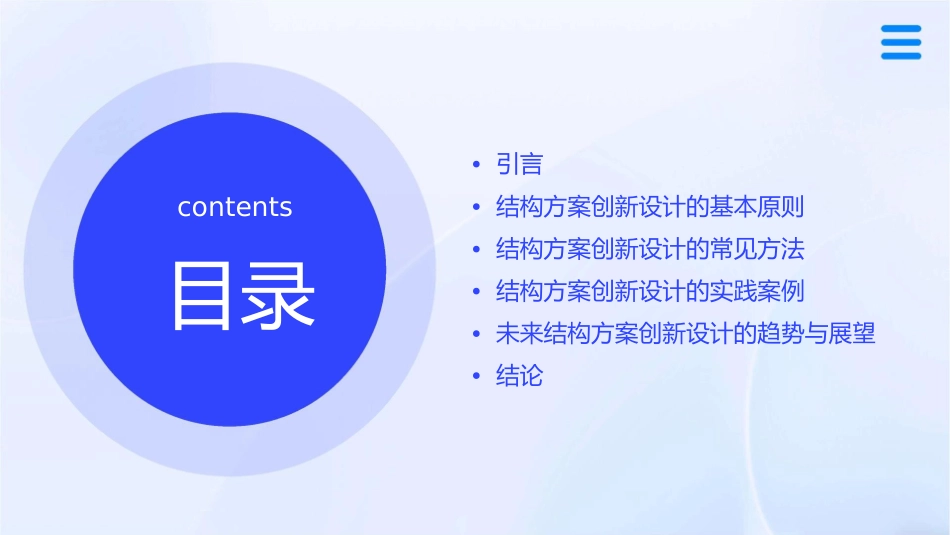 contents

目录

• 引言
• 结构方案创新设计的基本原则
• 结构方案创新设计的常见方法
• 结构方案创新设计的实践案例
• 未来结构方案创新设计的趋势与展望
• 结论